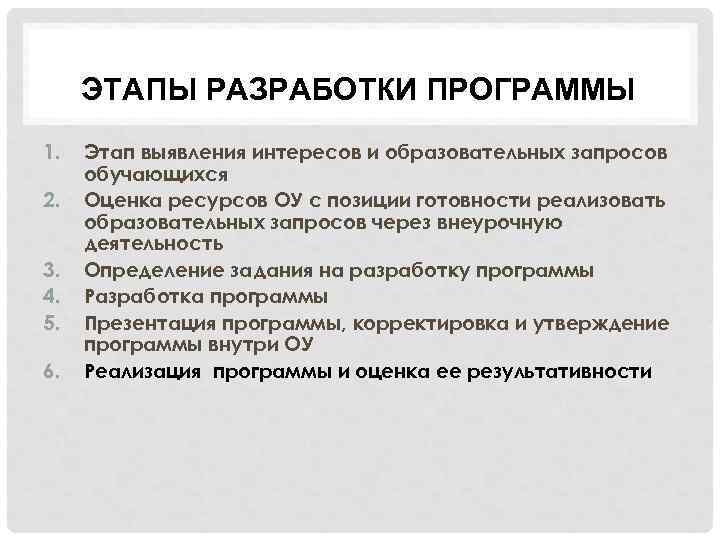 ЭТАПЫ РАЗРАБОТКИ ПРОГРАММЫ

1. Этап выявления интересов и образовательных запросов обучающихся
2. Оценка ресурсов ОУ с позиции готовности реализовать образовательных запросов через внеурочную деятельность
3. Определение задания на разработку программы
4. Разработка программы
5. Презентация программы, корректировка и утверждение программы внутри ОУ
6. Реализация программы и оценка ее результативности